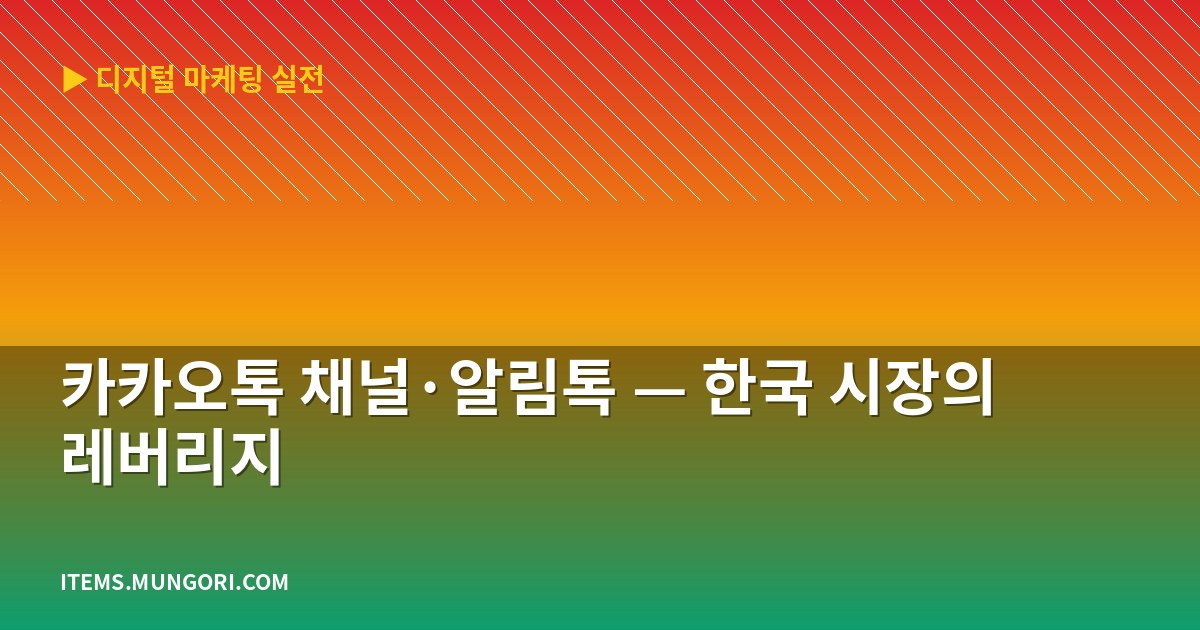 ▶ 디지털 마케팅 실전

카카오톡 채널·알림톡 — 한국 시장의 레버리지

ITEMS.MUNGORI.COM